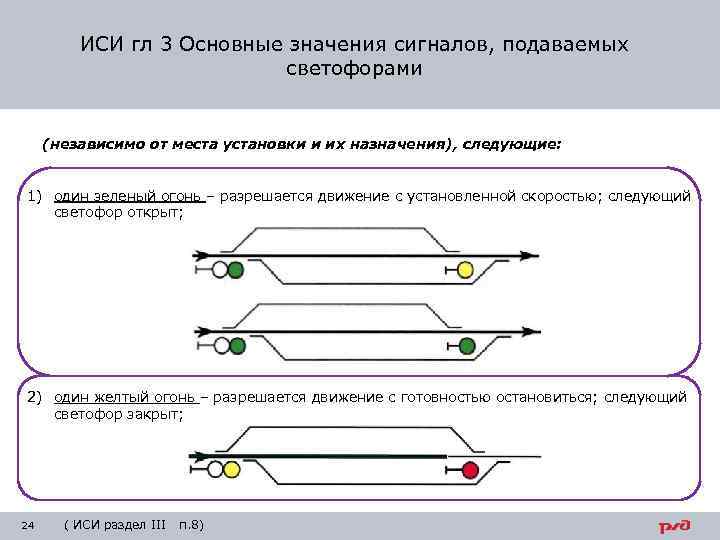 ИСИ гл 3 Основные значения сигналов, подаваемых светофорами

(независимо от места установки и их назначения), следующие:

1) один зеленый огонь – разрешается движение с установленной скоростью; следующий светофор открыт;

2) один желтый огонь – разрешается движение с готовностью остановиться; следующий светофор закрыт;

24 ( ИСИ раздел III п.8)

РЖД